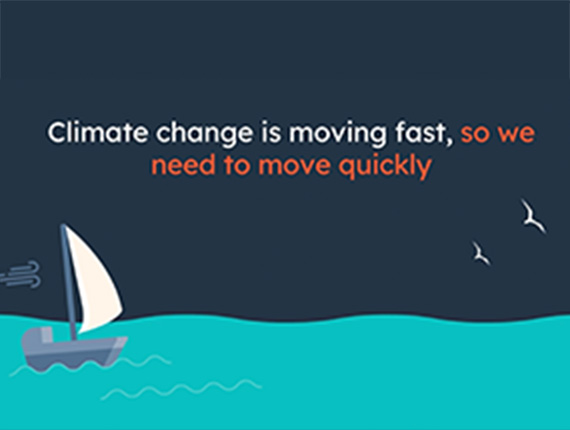 Climate change is moving fast, so we need to move quickly